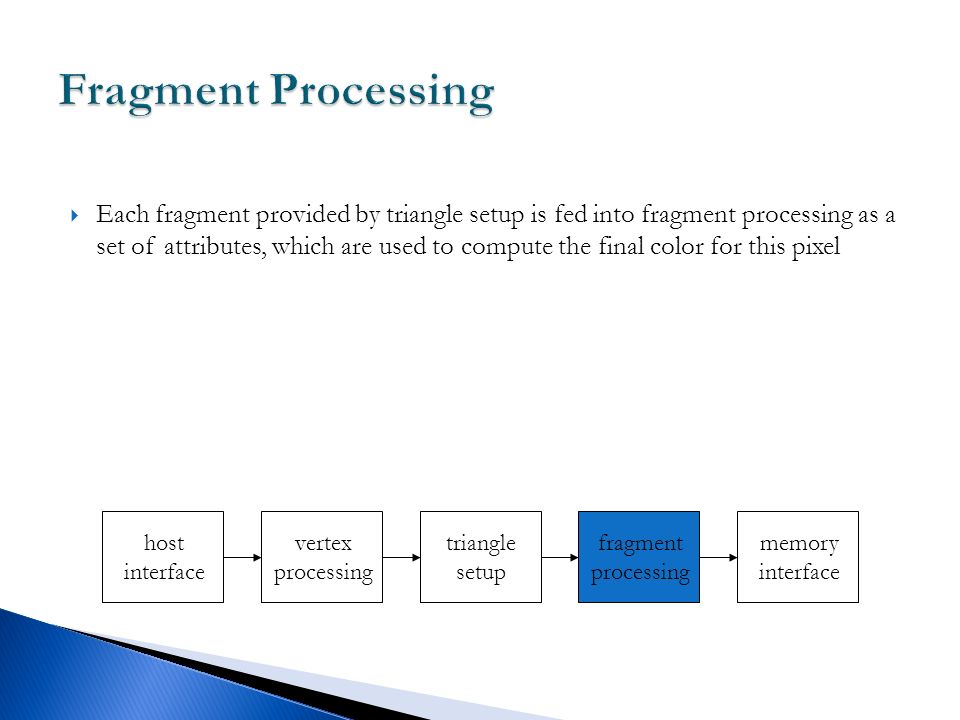 Fragment Processing

Each fragment provided by triangle setup is fed into fragment processing as a set of attributes, which are used to compute the final color for this pixel

host interface

vertex processing

triangle setup

fragment processing

memory interface